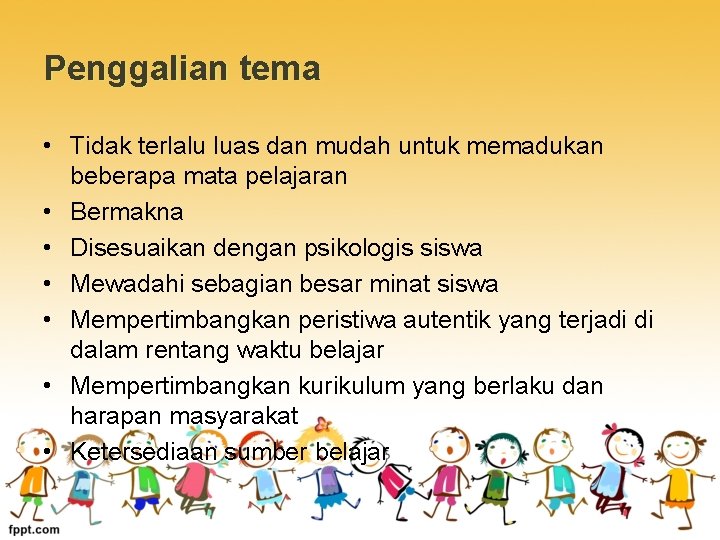 Penggalian tema

• Tidak terlalu luas dan mudah untuk memadukan beberapa mata pelajaran
• Bermakna
• Disesuaikan dengan psikologis siswa
• Mewadahi sebagian besar minat siswa
• Mempertimbangkan peristiwa autentik yang terjadi di dalam rentang waktu belajar
• Mempertimbangkan kurikulum yang berlaku dan harapan masyarakat
• Ketersediaan sumber belajar

fppt.com